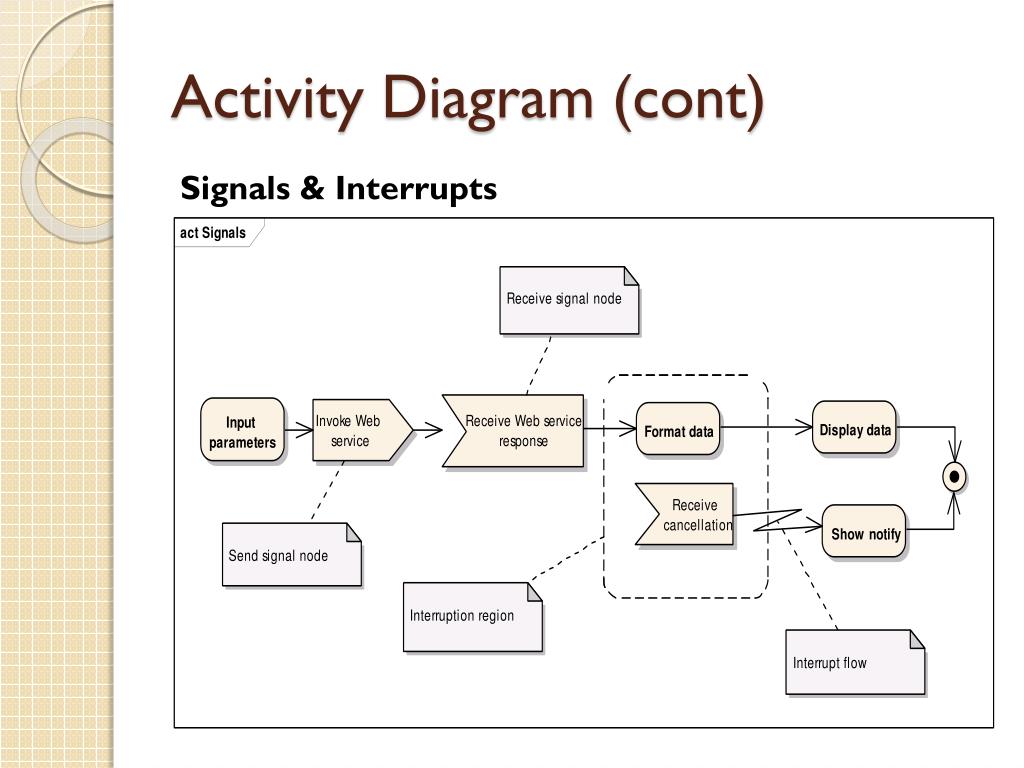 Activity Diagram (cont)

Signals & Interrupts

act Signals

Receive signal node

Input parameters

Invoke Web service

Receive Web service response

Format data

Display data

Receive cancellation

Show notify

Send signal node

Interruption region

Interrupt flow